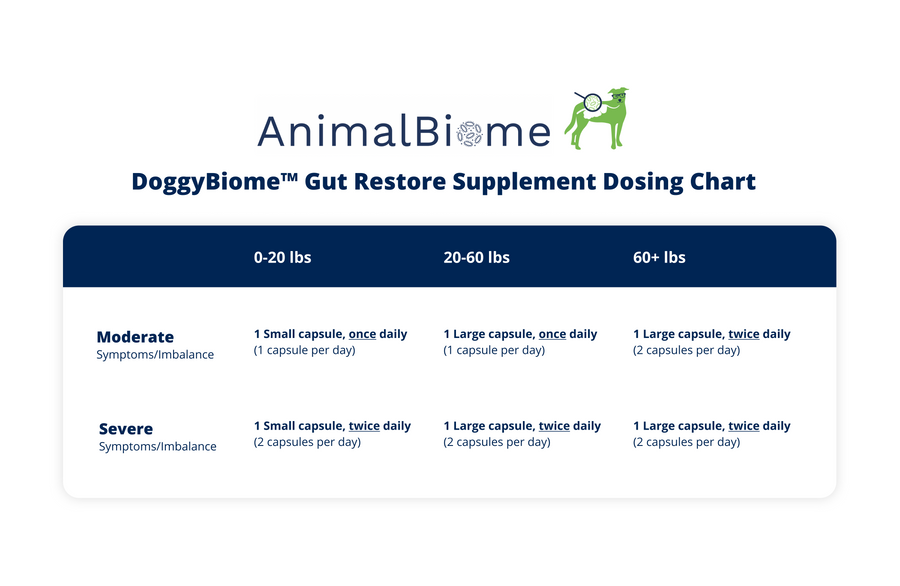 AnimalBiome

DoggyBiome™ Gut Restore Supplement Dosing Chart

| | 0-20 lbs | 20-60 lbs | 60+ lbs |
|---|---|---|---|
| Moderate Symptoms/Imbalance | 1 Small capsule, once daily (1 capsule per day) | 1 Large capsule, once daily (1 capsule per day) | 1 Large capsule, twice daily (2 capsules per day) |
| Severe Symptoms/Imbalance | 1 Small capsule, twice daily (2 capsules per day) | 1 Large capsule, twice daily (2 capsules per day) | 1 Large capsule, twice daily (2 capsules per day) |